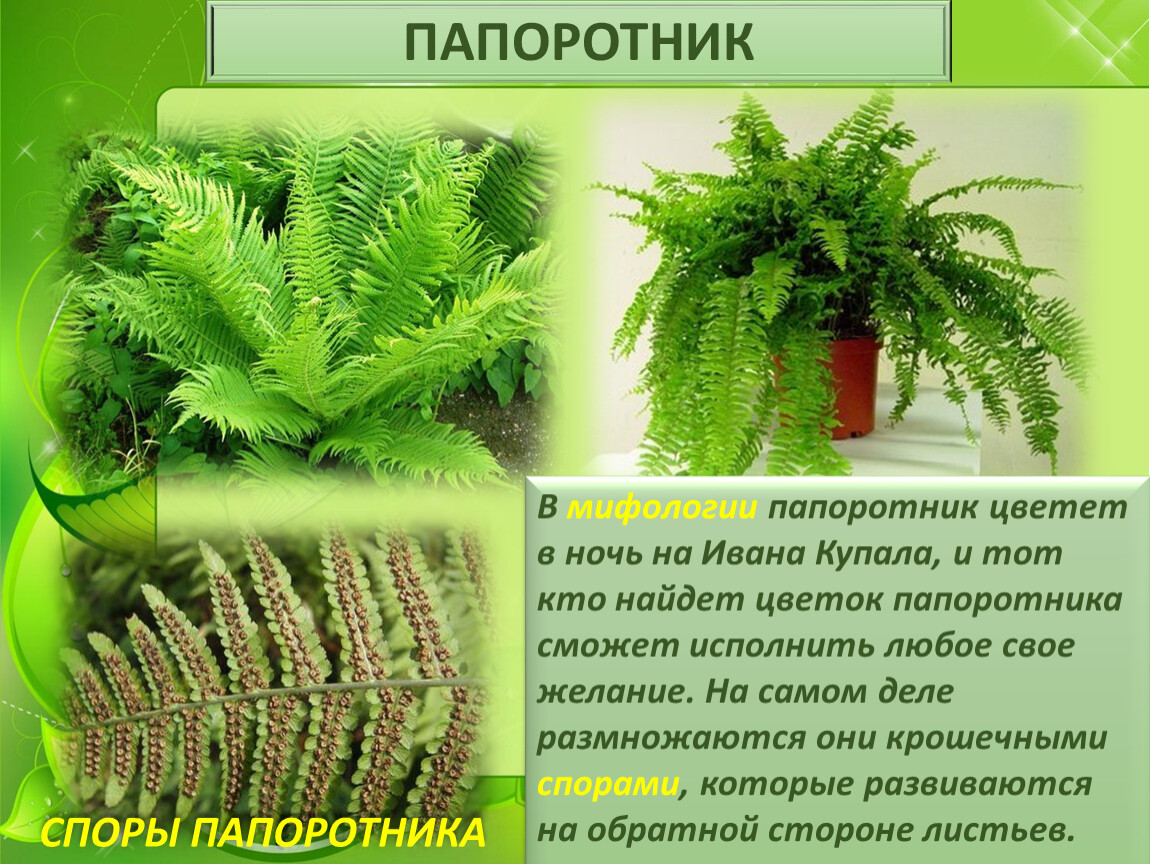 ПАПОРОТНИК

В мифологии папоротник цветет в ночь на Ивана Купала, и тот кто найдет цветок папоротника сможет исполнить любое свое желание. На самом деле размножаются они крошечными спорами, которые развиваются на обратной стороне листьев.

СПОРЫ ПАПОРОТНИКА